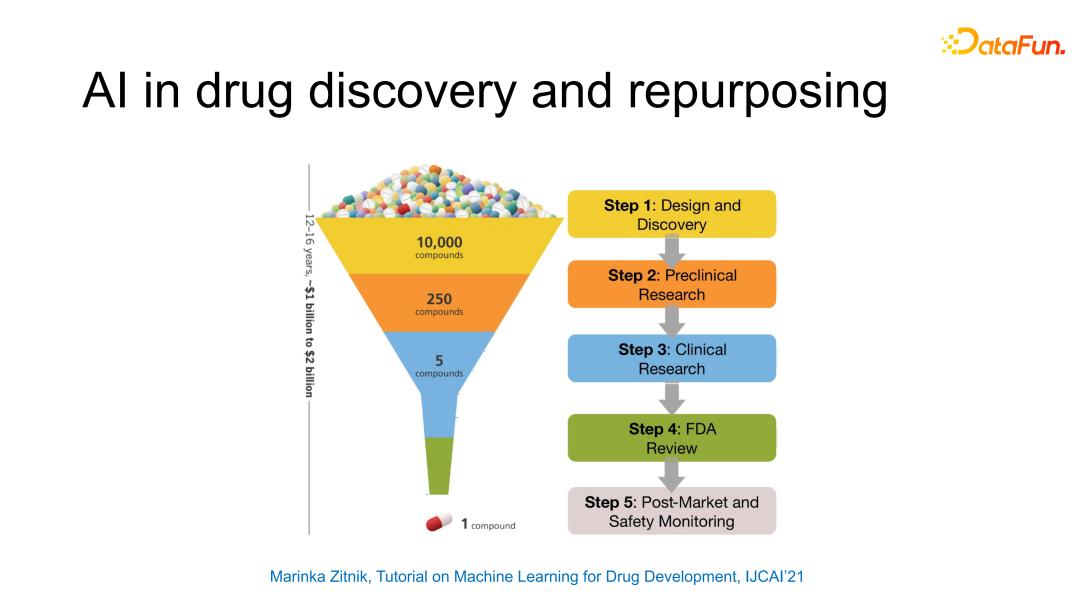 DataFun.

AI in drug discovery and repurposing

12–16 years, ~$1 billion to $2 billion

10,000 compounds

250 compounds

5 compounds

1 compound

Step 1: Design and Discovery

Step 2: Preclinical Research

Step 3: Clinical Research

Step 4: FDA Review

Step 5: Post-Market and Safety Monitoring

Marinka Zitnik, Tutorial on Machine Learning for Drug Development, IJCAI'21